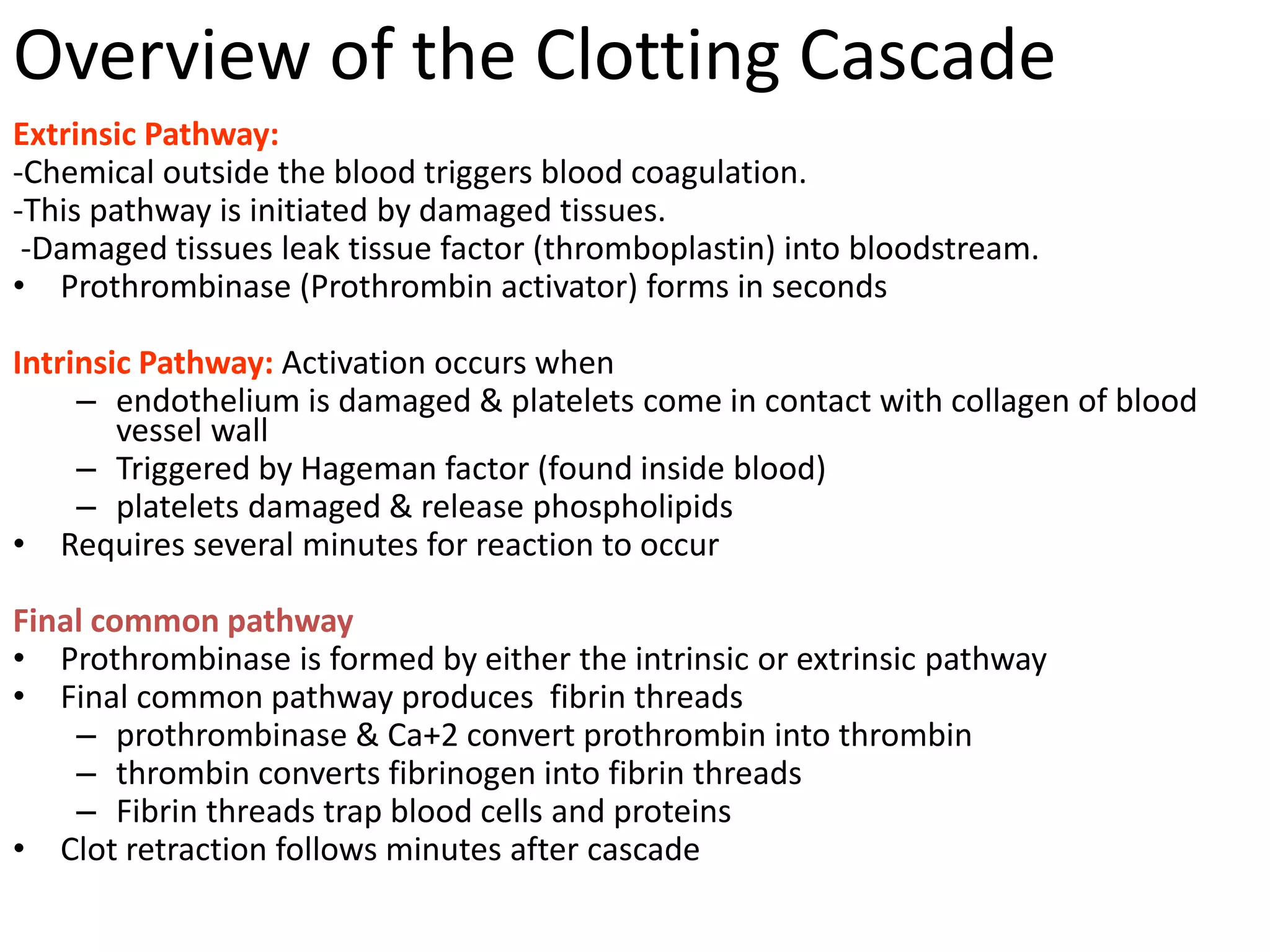 Overview of the Clotting Cascade

Extrinsic Pathway:
-Chemical outside the blood triggers blood coagulation.
-This pathway is initiated by damaged tissues.
-Damaged tissues leak tissue factor (thromboplastin) into bloodstream.
• Prothrombinase (Prothrombin activator) forms in seconds

Intrinsic Pathway: Activation occurs when
– endothelium is damaged & platelets come in contact with collagen of blood vessel wall
– Triggered by Hageman factor (found inside blood)
– platelets damaged & release phospholipids
• Requires several minutes for reaction to occur

Final common pathway
• Prothrombinase is formed by either the intrinsic or extrinsic pathway
• Final common pathway produces fibrin threads
– prothrombinase & Ca+2 convert prothrombin into thrombin
– thrombin converts fibrinogen into fibrin threads
– Fibrin threads trap blood cells and proteins
• Clot retraction follows minutes after cascade